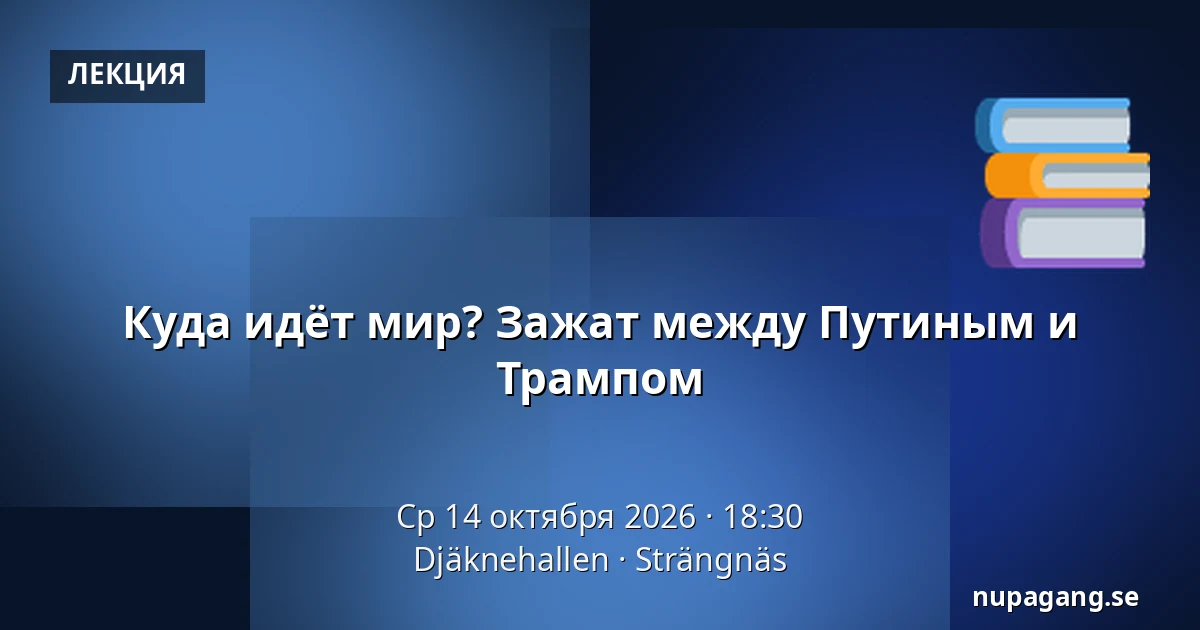 ЛЕКЦИЯ

Куда идёт мир? Зажат между Путиным и Трампом

Ср 14 октября 2026 · 18:30
Djäknehallen · Strängnäs

nupagang.se